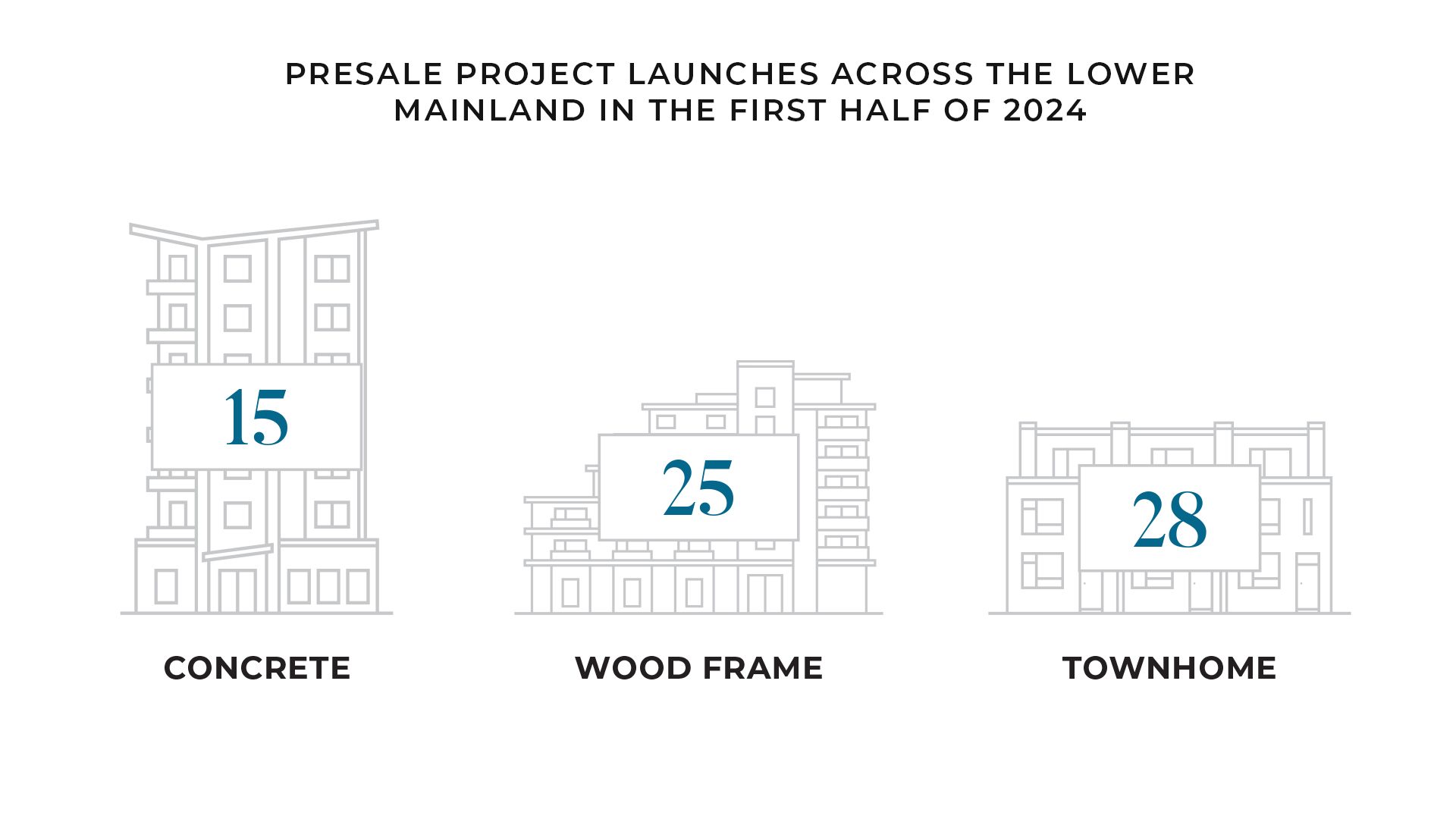 PRESALE PROJECT LAUNCHES ACROSS THE LOWER MAINLAND IN THE FIRST HALF OF 2024

15

CONCRETE

25

WOOD FRAME

28

TOWNHOME